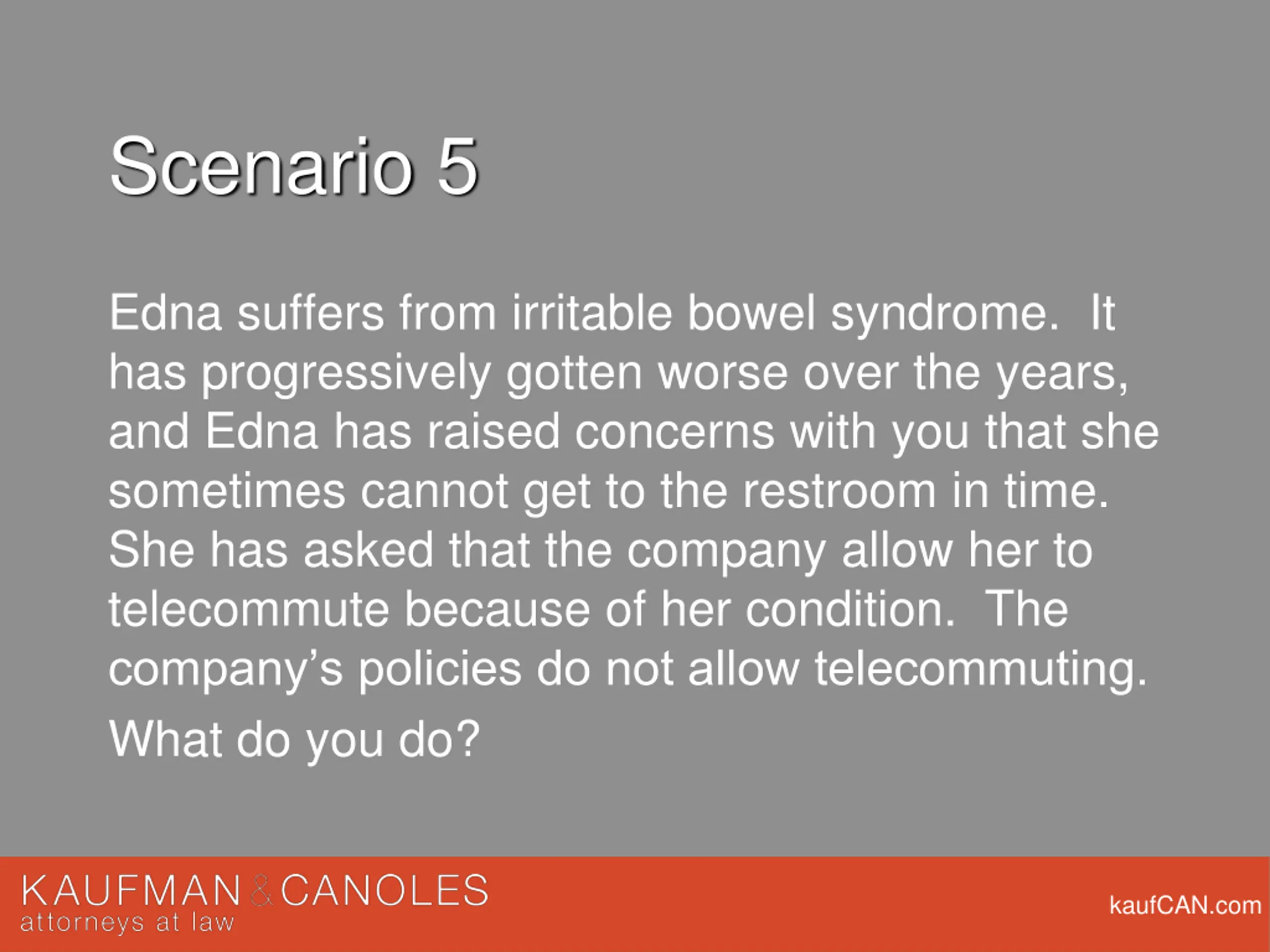 Scenario 5

Edna suffers from irritable bowel syndrome. It has progressively gotten worse over the years, and Edna has raised concerns with you that she sometimes cannot get to the restroom in time. She has asked that the company allow her to telecommute because of her condition. The company's policies do not allow telecommuting.

What do you do?

KAUFMAN & CANOLES
attorneys at law

kaufCAN.com